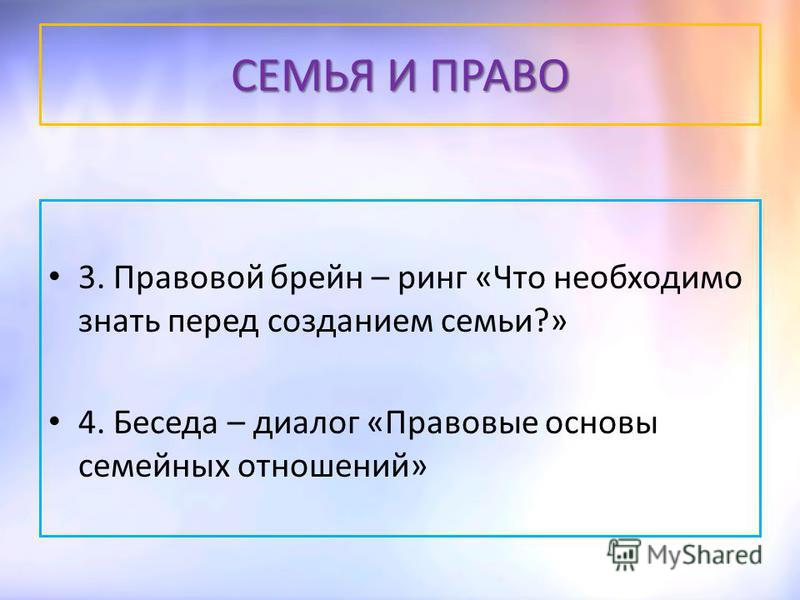 СЕМЬЯ И ПРАВО

• 3. Правовой брейн – ринг «Что необходимо знать перед созданием семьи?»

• 4. Беседа – диалог «Правовые основы семейных отношений»

MyShared